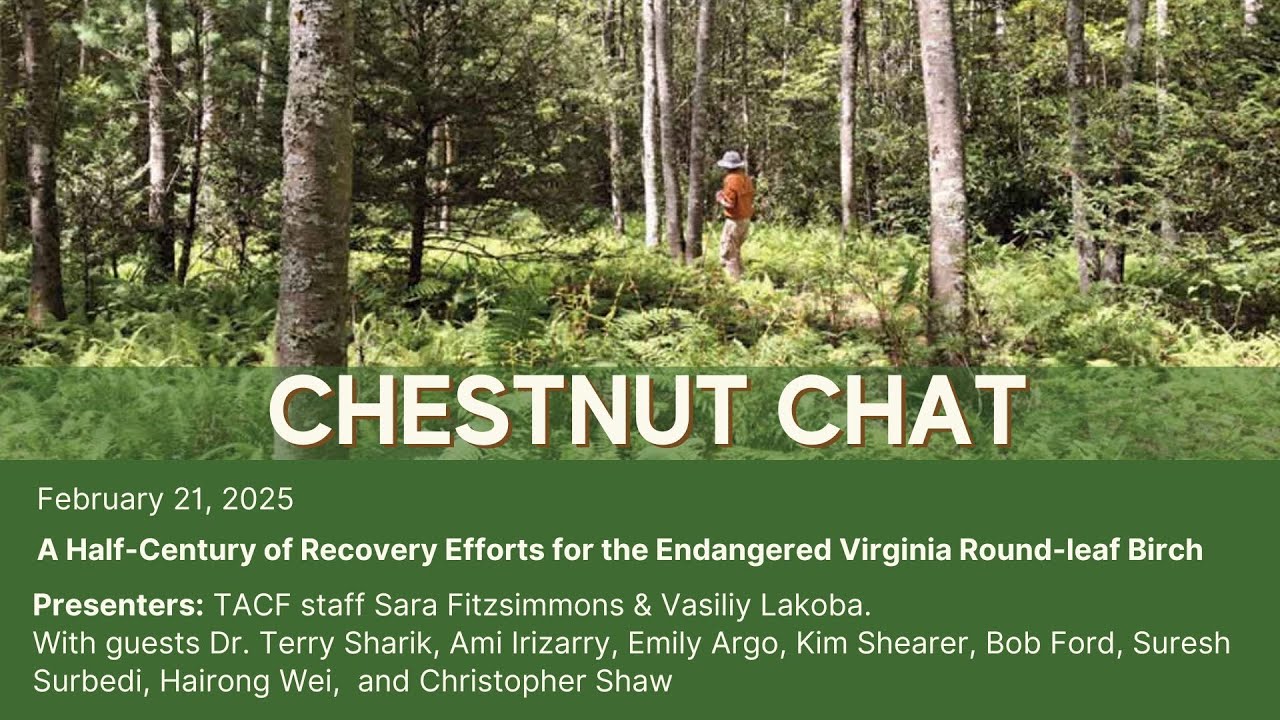 CHESTNUT CHAT

February 21, 2025

A Half-Century of Recovery Efforts for the Endangered Virginia Round-leaf Birch

Presenters: TACF staff Sara Fitzsimmons & Vasiliy Lakoba.
With guests Dr. Terry Sharik, Ami Irizarry, Emily Argo, Kim Shearer, Bob Ford, Suresh Surbedi, Hairong Wei, and Christopher Shaw